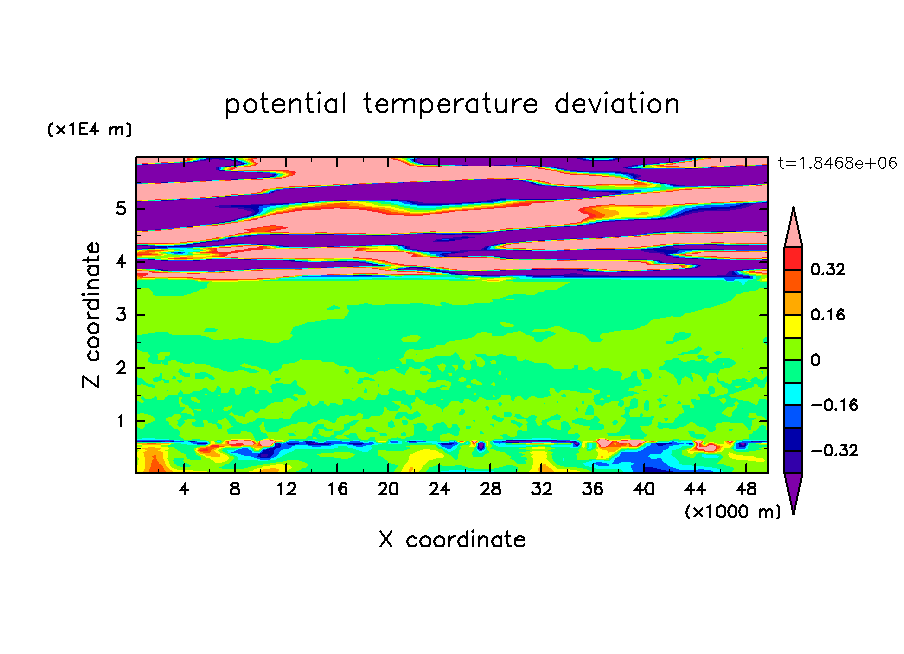 potential temperature deviation

(x1E4 m)

t=1.8468e+06

Z coordinate

5
4
3
2
1

0.32
0.16
0
−0.16
−0.32

4 8 12 16 20 24 28 32 36 40 44 48

(x1000 m)

X coordinate